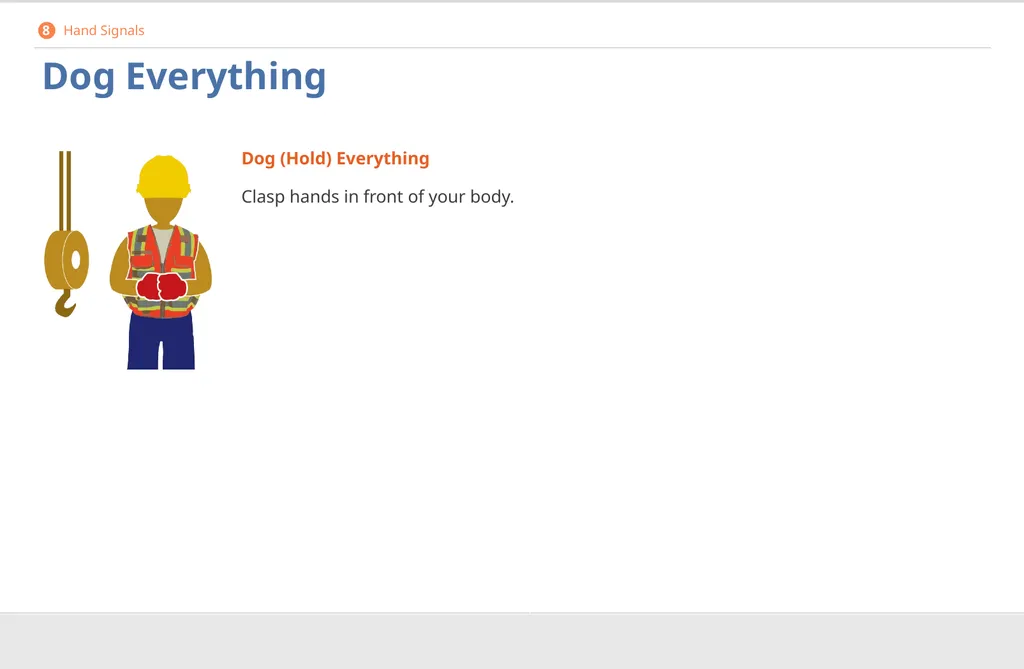 8 Hand Signals

Dog Everything

Dog (Hold) Everything

Clasp hands in front of your body.